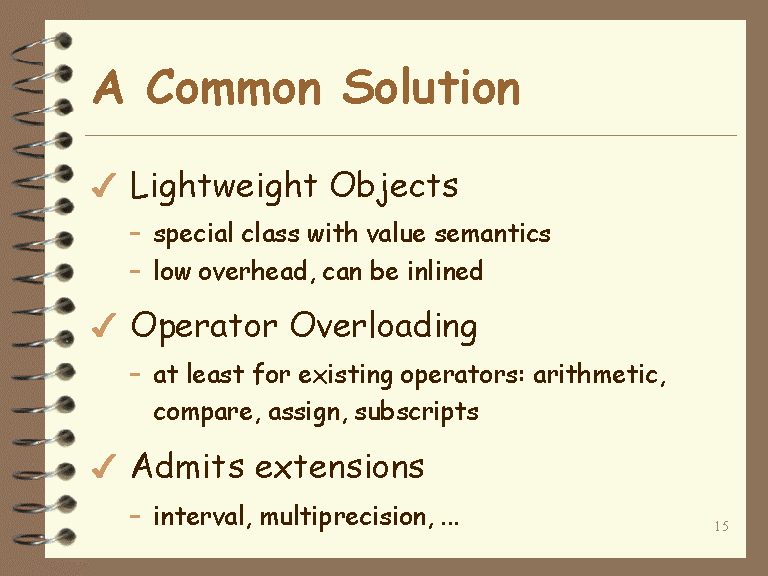 A Common Solution

✓ Lightweight Objects

– special class with value semantics

– low overhead, can be inlined

✓ Operator Overloading

– at least for existing operators: arithmetic, compare, assign, subscripts

✓ Admits extensions

– interval, multiprecision, ...

15